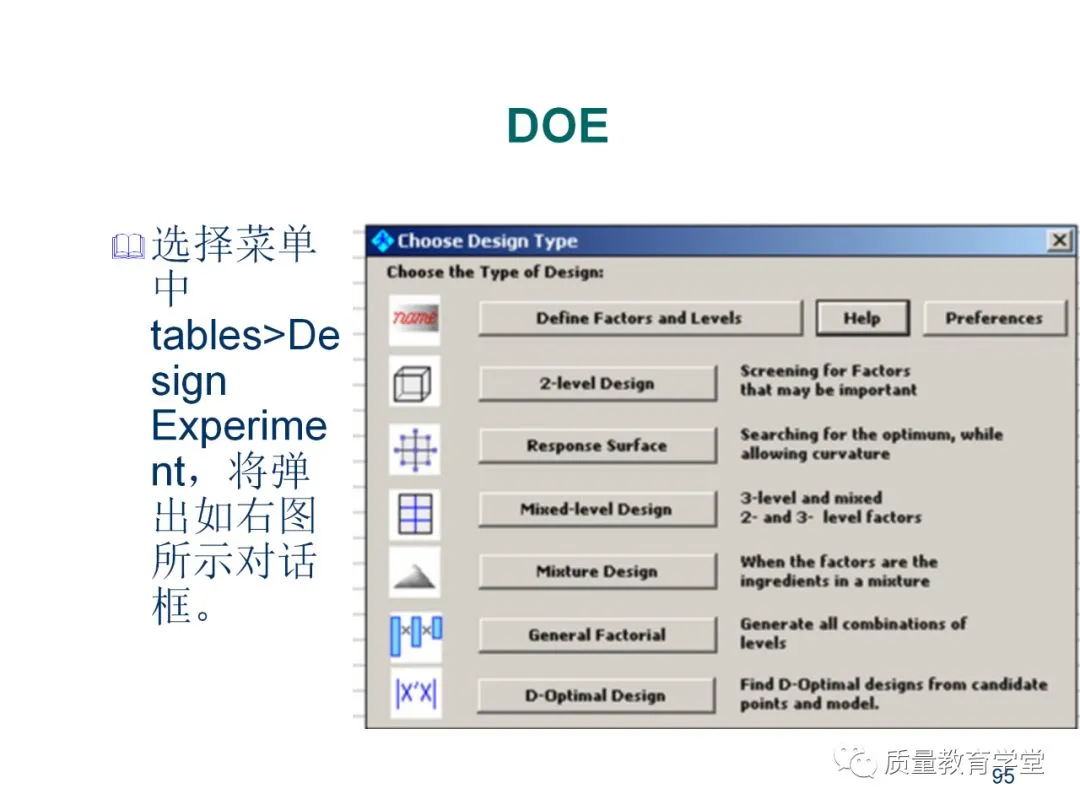 DOE

选择菜单中tables>Design Experiment，将弹出如右图所示对话框。

Choose Design Type

Choose the Type of Design:

name

Define Factors and Levels

Help

Preferences

2-level Design

Screening for Factors that may be important

Response Surface

Searching for the optimum, while allowing curvature

Mixed-level Design

3-level and mixed 2- and 3- level factors

Mixture Design

When the factors are the ingredients in a mixture

General Factorial

Generate all combinations of levels

|X'X|

D-Optimal Design

Find D-Optimal designs from candidate points and model.

质量教育学堂

95